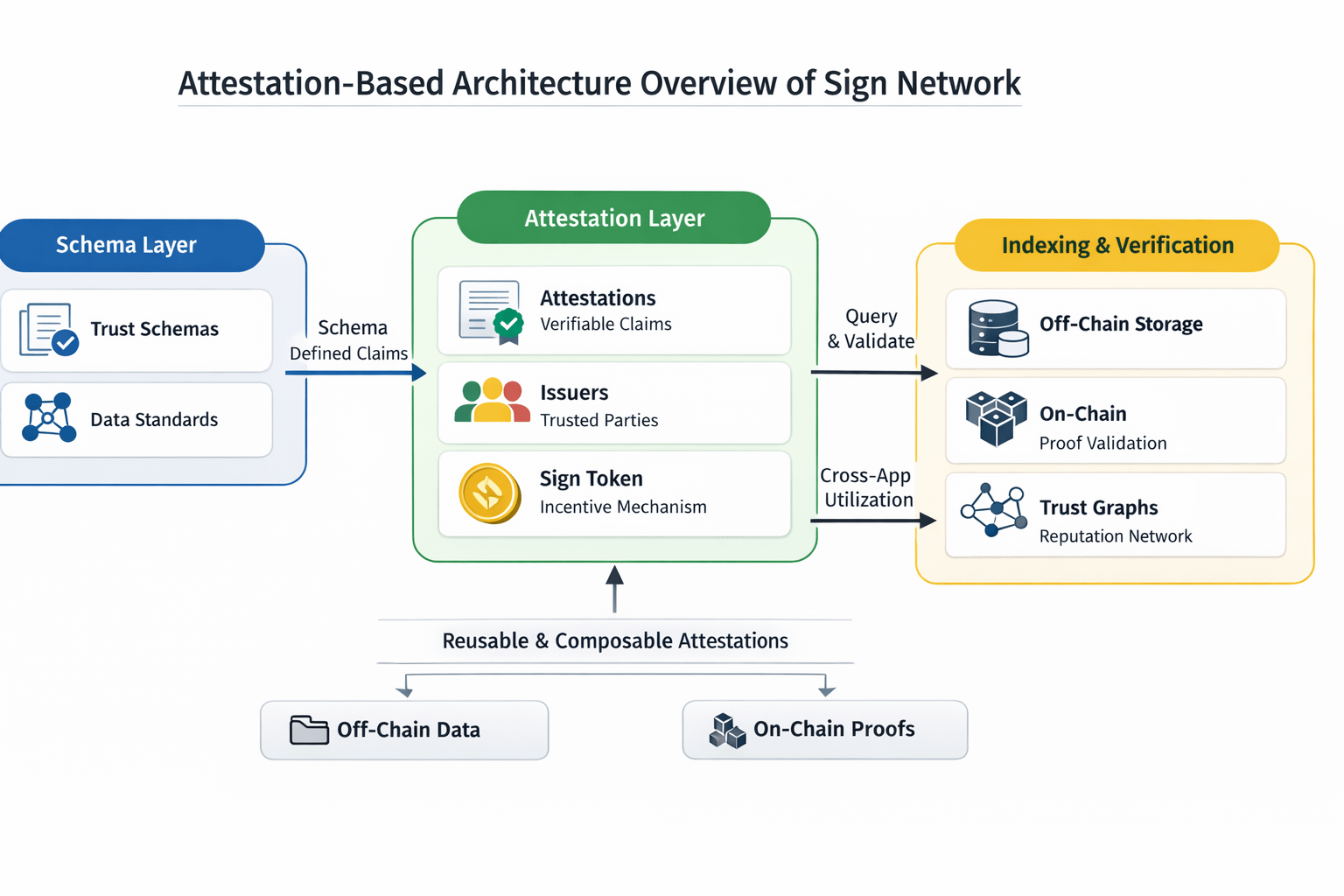 Attestation-Based Architecture Overview of Sign Network

Schema Layer

Trust Schemas

Data Standards

Schema
Defined Claims

Attestation Layer

Attestations
Verifiable Claims

Issuers
Trusted Parties

Sign Token
Incentive Mechanism

Query
& Validate

Cross-App
Utilization

Indexing & Verification

Off-Chain Storage

On-Chain
Proof Validation

Trust Graphs
Reputation Network

Reusable & Composable Attestations

Off-Chain Data

On-Chain Proofs